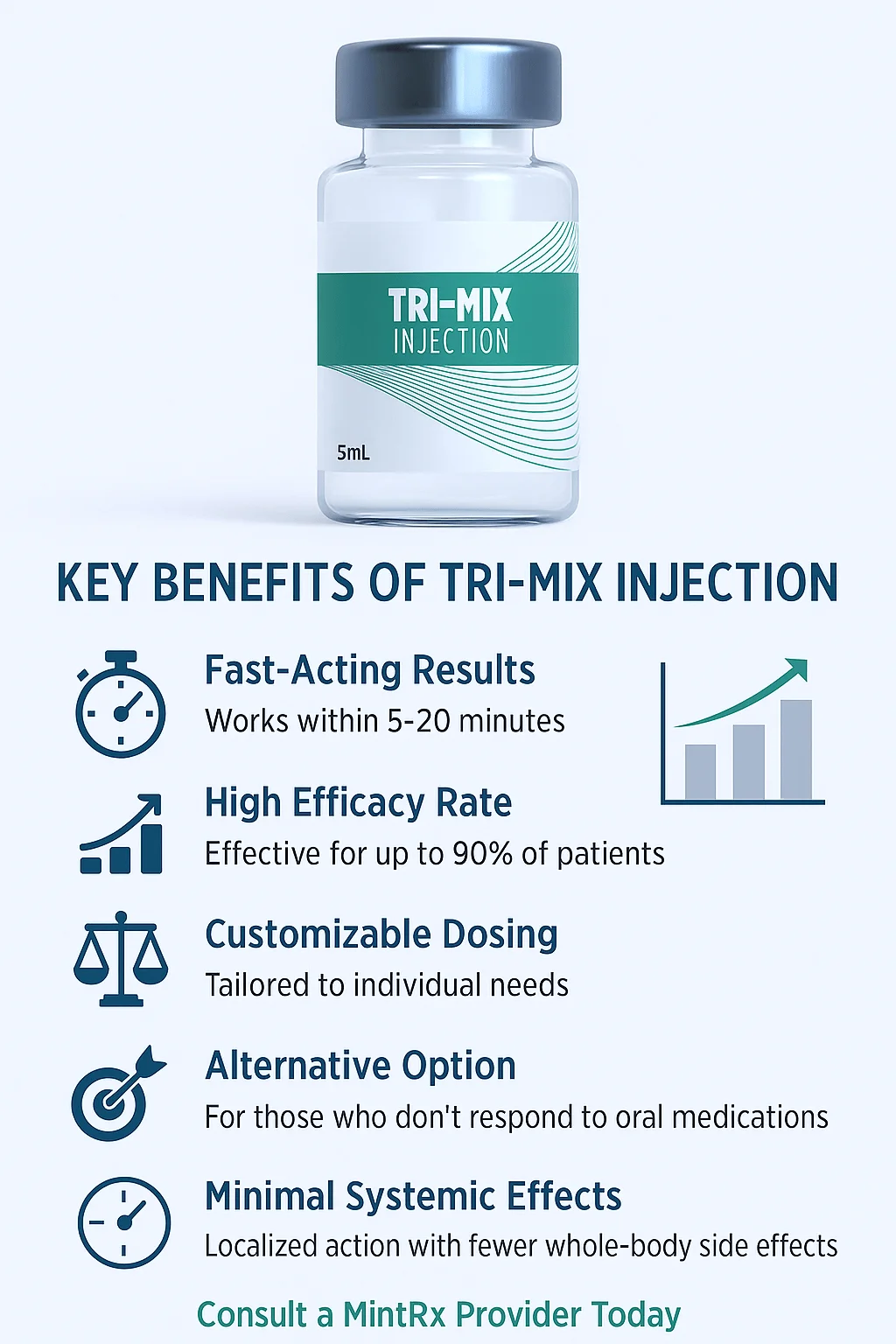 TRI-MIX
INJECTION

5mL

KEY BENEFITS OF TRI-MIX INJECTION

Fast-Acting Results
Works within 5-20 minutes

High Efficacy Rate
Effective for up to 90% of patients

Customizable Dosing
Tailored to individual needs

Alternative Option
For those who don't respond to oral medications

Minimal Systemic Effects
Localized action with fewer whole-body side effects

Consult a MintRx Provider Today